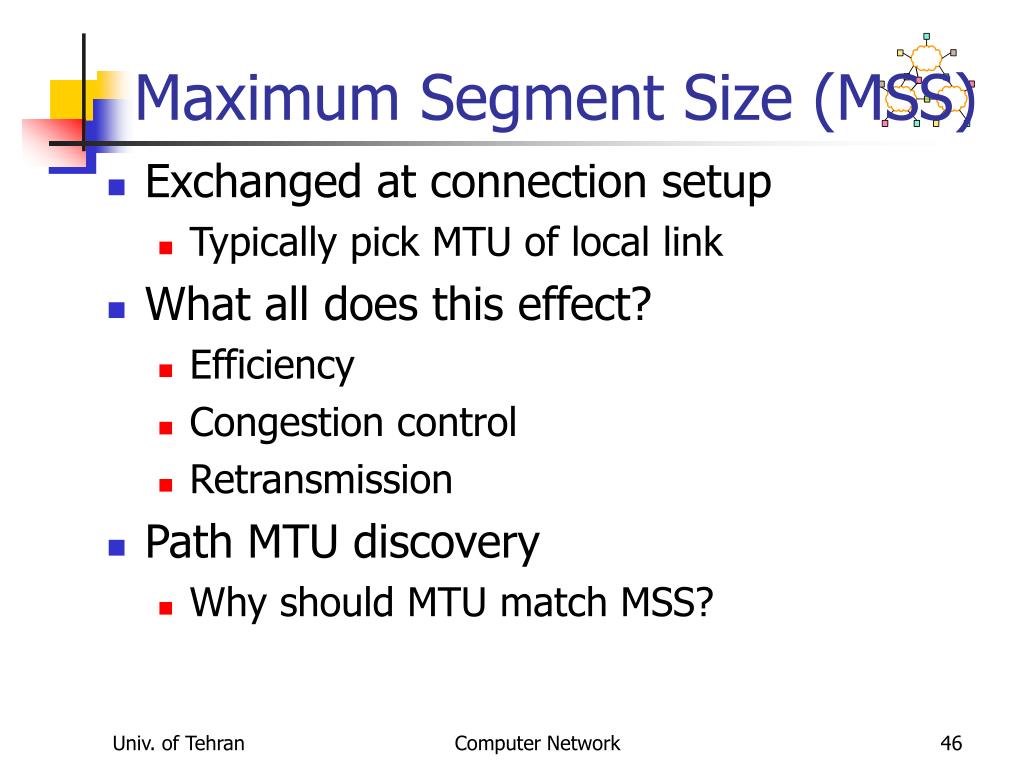 Maximum Segment Size (MSS)

Exchanged at connection setup
Typically pick MTU of local link

What all does this effect?
Efficiency
Congestion control
Retransmission

Path MTU discovery
Why should MTU match MSS?

Univ. of Tehran
Computer Network
46